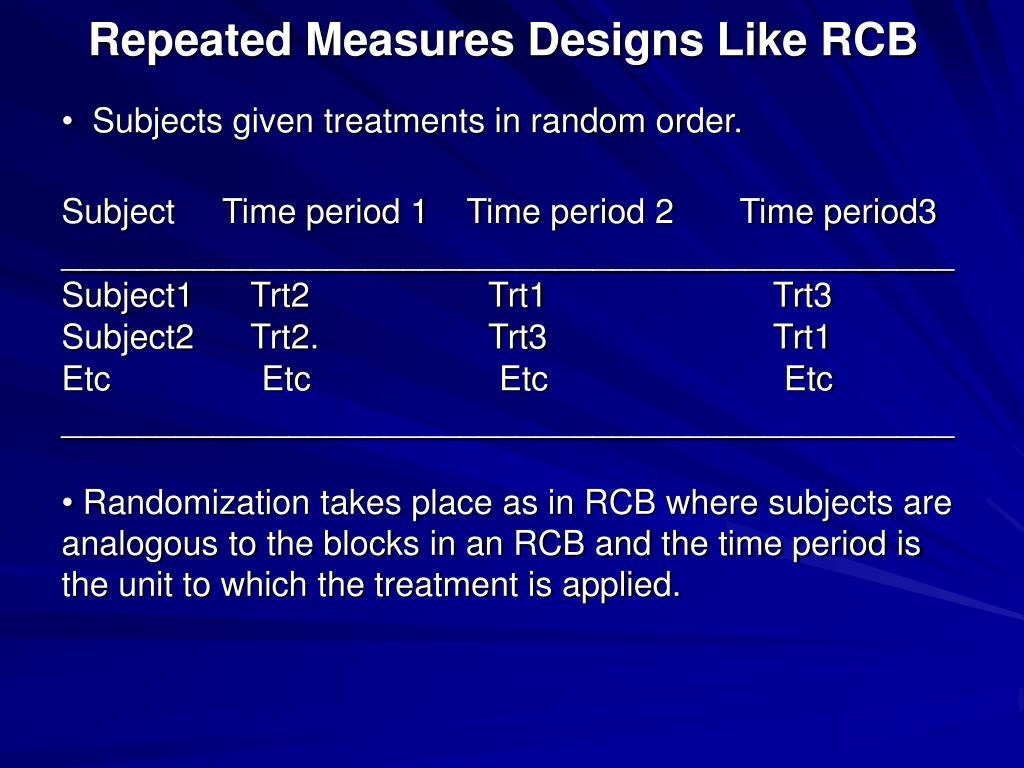 Repeated Measures Designs Like RCB

• Subjects given treatments in random order.

| Subject | Time period 1 | Time period 2 | Time period3 |
|---|---|---|---|
| Subject1 | Trt2 | Trt1 | Trt3 |
| Subject2 | Trt2. | Trt3 | Trt1 |
| Etc | Etc | Etc | Etc |

• Randomization takes place as in RCB where subjects are analogous to the blocks in an RCB and the time period is the unit to which the treatment is applied.